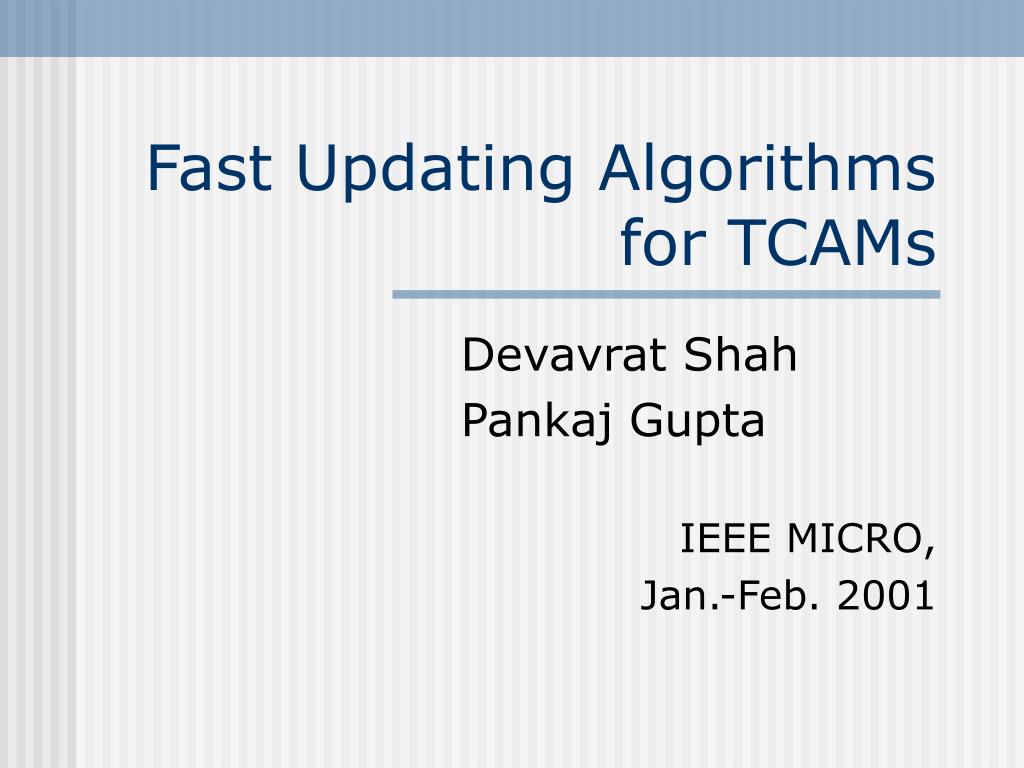 Fast Updating Algorithms for TCAMs

Devavrat Shah
Pankaj Gupta

IEEE MICRO,
Jan.-Feb. 2001